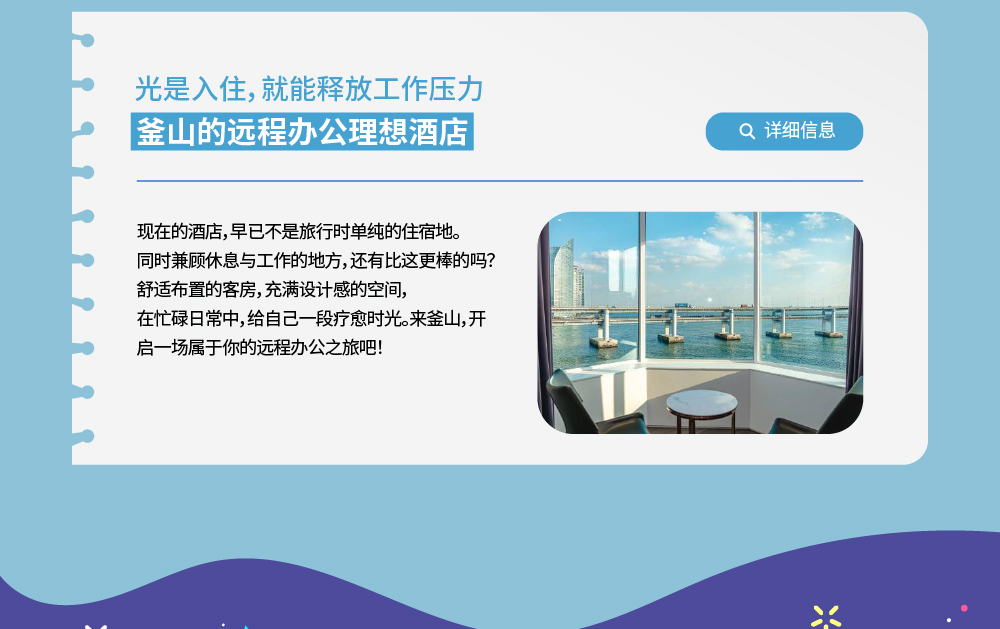 光是入住，就能释放工作压力
釜山的远程办公理想酒店

详细信息

现在的酒店，早已不是旅行时单纯的住宿地。
同时兼顾休息与工作的地方，还有比这更棒的吗？
舒适布置的客房，充满设计感的空间，
在忙碌日常中，给自己一段疗愈时光。来釜山，开启一场属于你的远程办公之旅吧！